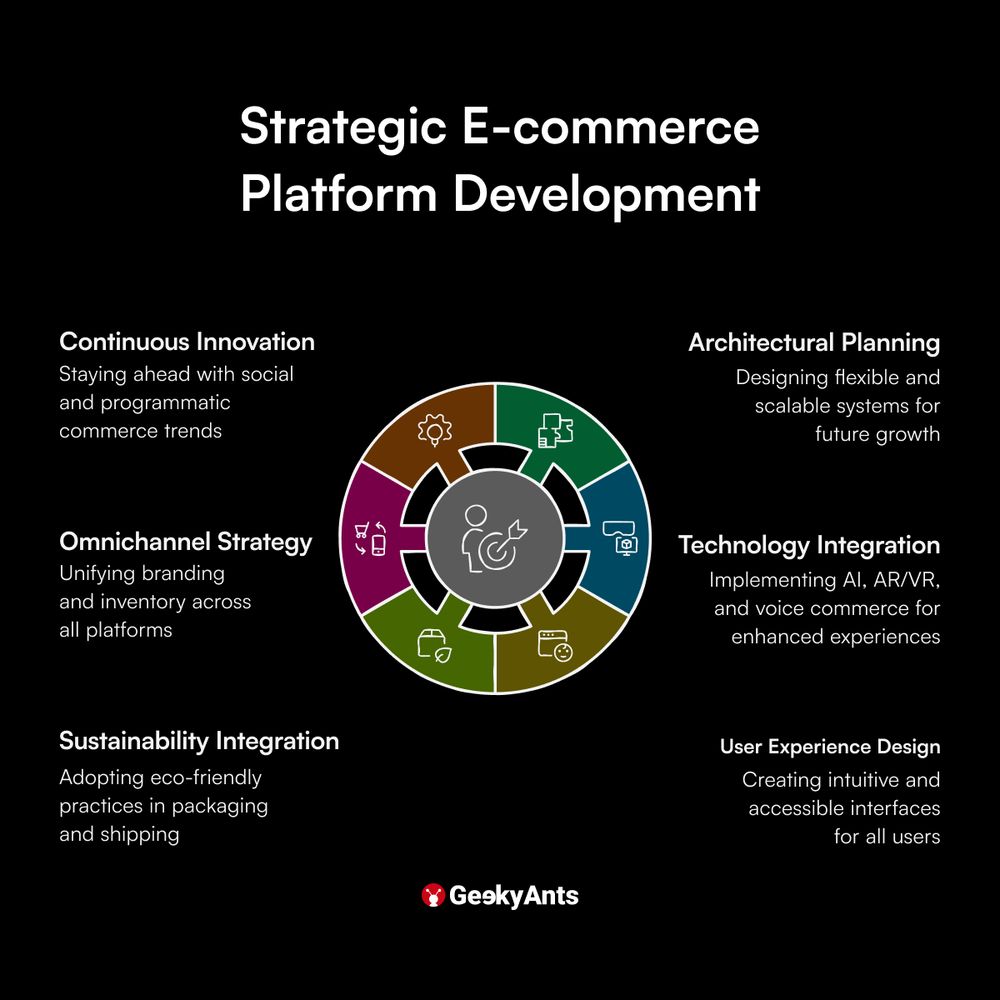 Strategic E-commerce Platform Development

Continuous Innovation
Staying ahead with social and programmatic commerce trends

Omnichannel Strategy
Unifying branding and inventory across all platforms

Sustainability Integration
Adopting eco-friendly practices in packaging and shipping

Architectural Planning
Designing flexible and scalable systems for future growth

Technology Integration
Implementing AI, AR/VR, and voice commerce for enhanced experiences

User Experience Design
Creating intuitive and accessible interfaces for all users

GeekyAnts